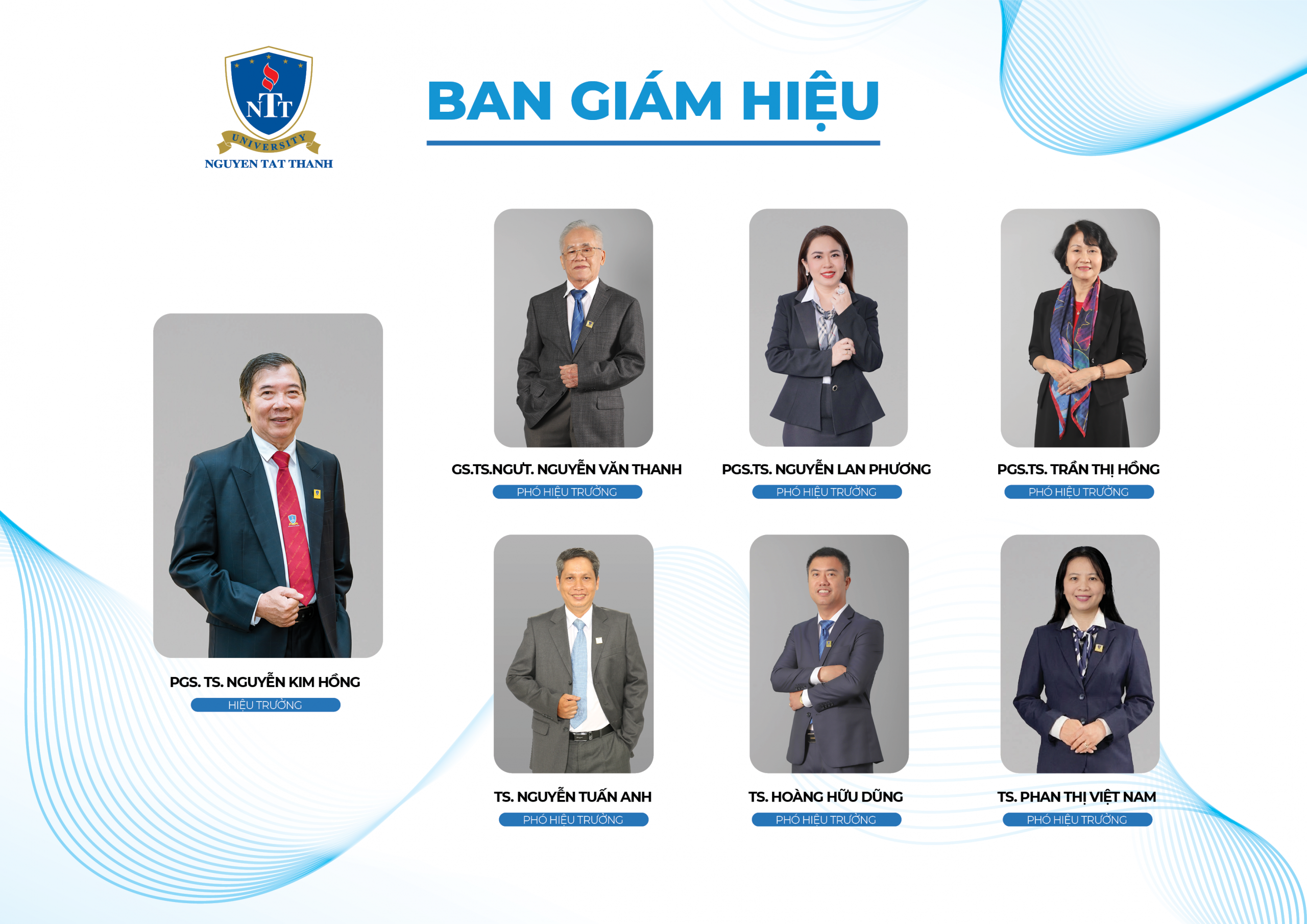 NTT
UNIVERSITY
NGUYEN TAT THANH

BAN GIÁM HIỆU

PGS. TS. NGUYỄN KIM HỒNG
HIỆU TRƯỞNG

GS.TS.NGƯT. NGUYỄN VĂN THANH
PHÓ HIỆU TRƯỞNG

PGS.TS. NGUYỄN LAN PHƯƠNG
PHÓ HIỆU TRƯỞNG

PGS.TS. TRẦN THỊ HỒNG
PHÓ HIỆU TRƯỞNG

TS. NGUYỄN TUẤN ANH
PHÓ HIỆU TRƯỞNG

TS. HOÀNG HỮU DŨNG
PHÓ HIỆU TRƯỞNG

TS. PHAN THỊ VIỆT NAM
PHÓ HIỆU TRƯỞNG